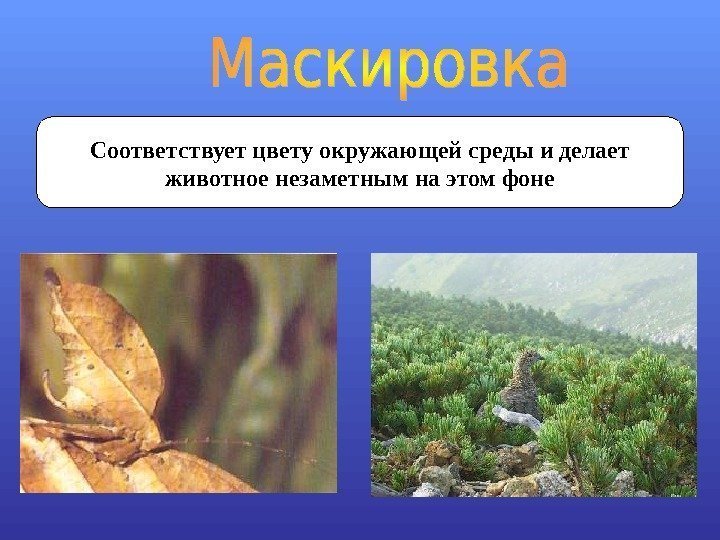 Маскировка

Соответствует цвету окружающей среды и делает животное незаметным на этом фоне